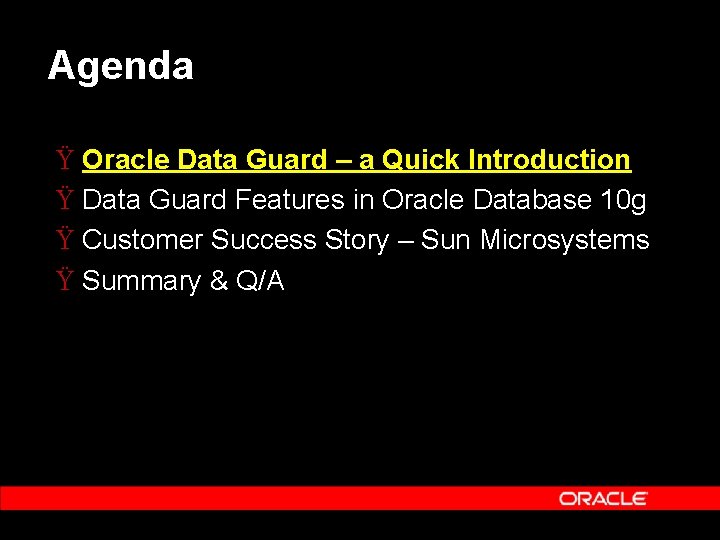 Agenda

Ÿ Oracle Data Guard – a Quick Introduction
Ÿ Data Guard Features in Oracle Database 10g
Ÿ Customer Success Story – Sun Microsystems
Ÿ Summary & Q/A

ORACLE